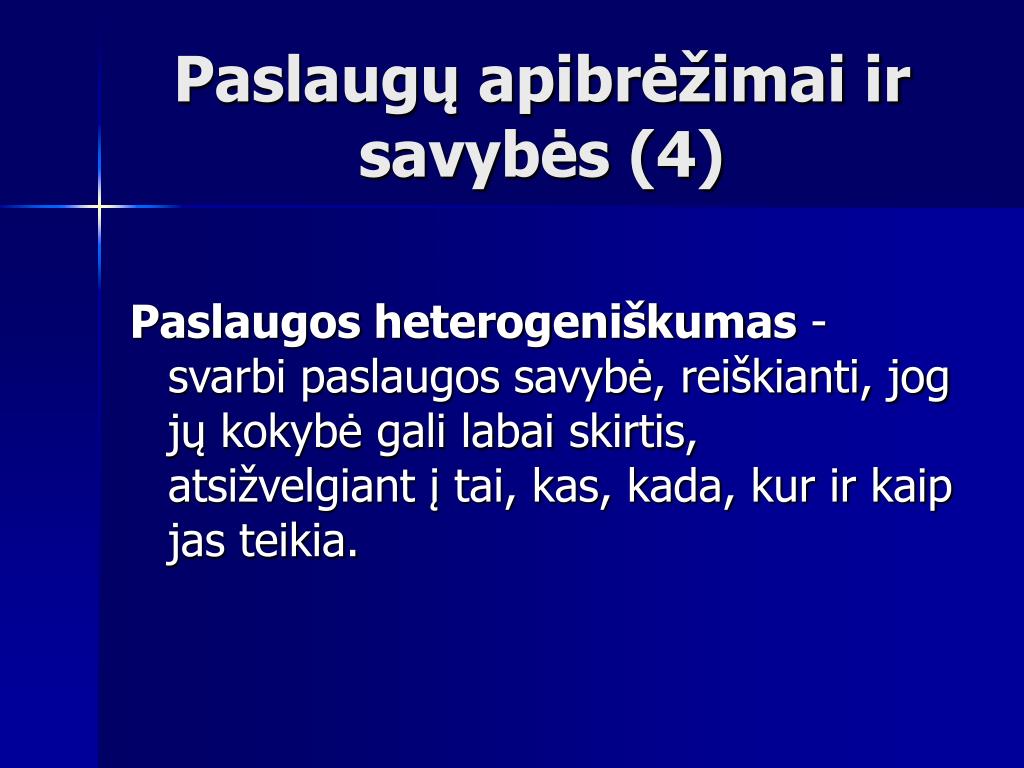 Paslaugų apibrėžimai ir savybės (4)

Paslaugos heterogeniškumas - svarbi paslaugos savybė, reiškianti, jog jų kokybė gali labai skirtis, atsižvelgiant į tai, kas, kada, kur ir kaip jas teikia.